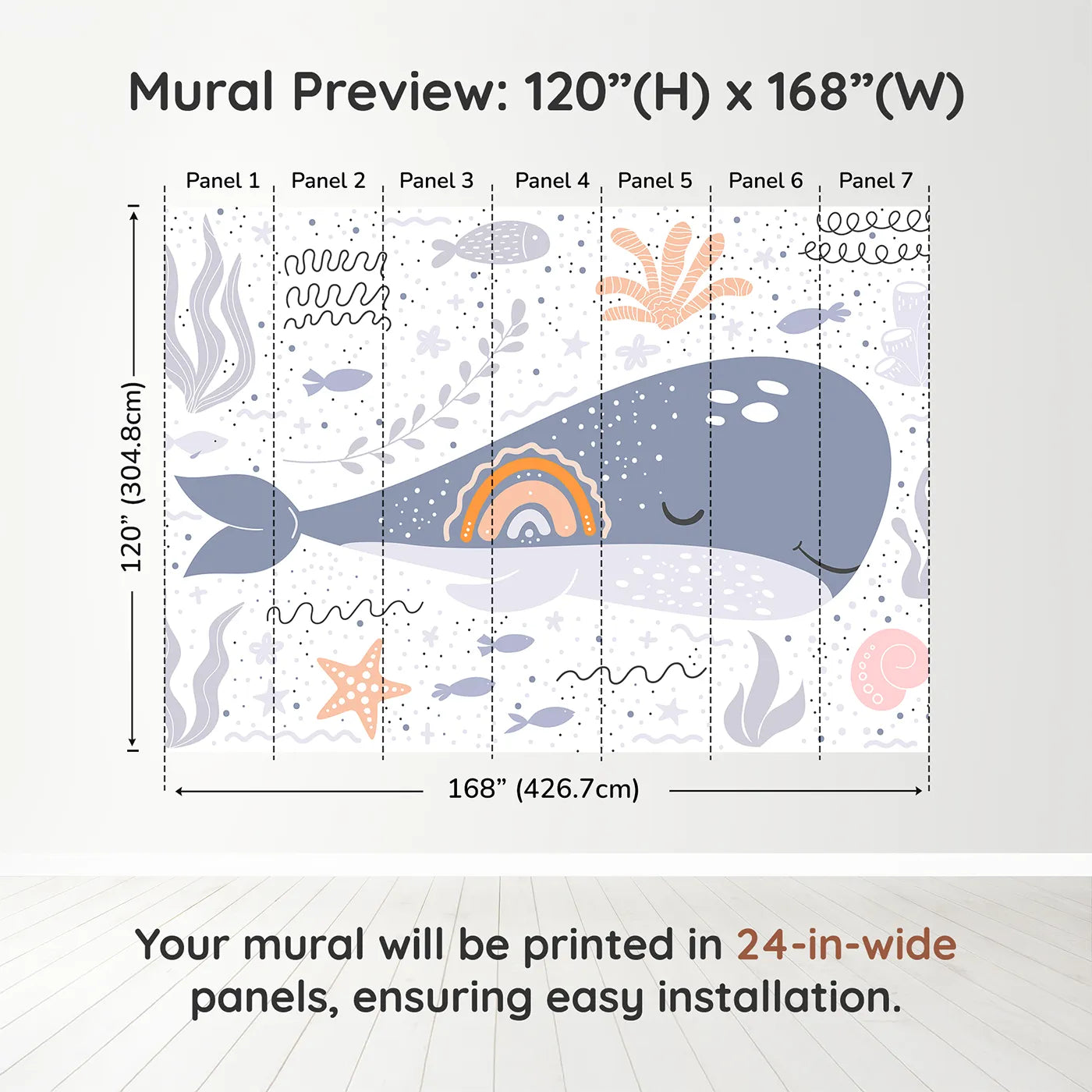 Mural Preview: 120”(H) x 168”(W)

Panel 1 Panel 2 Panel 3 Panel 4 Panel 5 Panel 6 Panel 7

120” (304.8cm)

168” (426.7cm)

Your mural will be printed in 24-in-wide panels, ensuring easy installation.